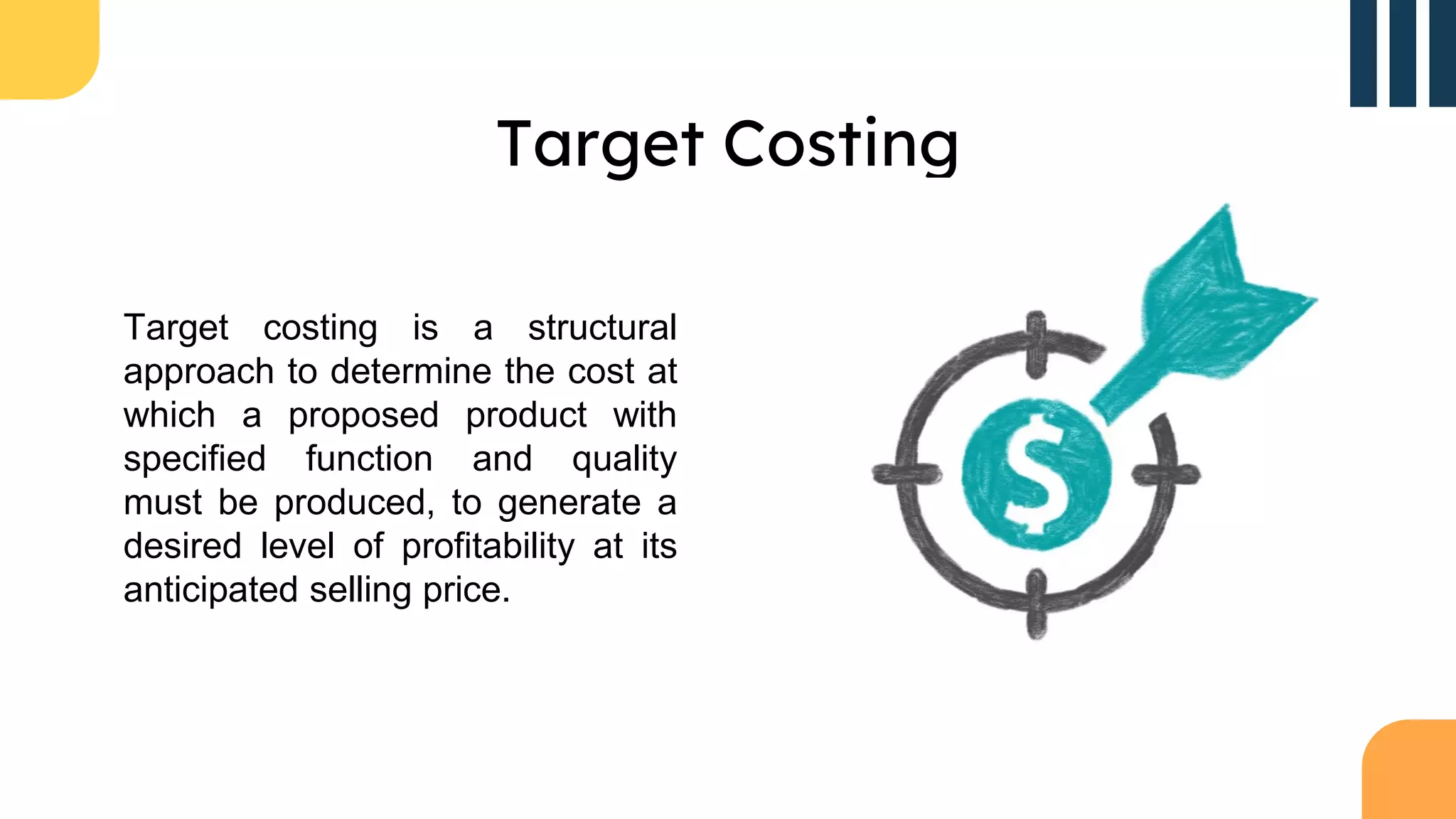 Target Costing

Target costing is a structural approach to determine the cost at which a proposed product with specified function and quality must be produced, to generate a desired level of profitability at its anticipated selling price.

$